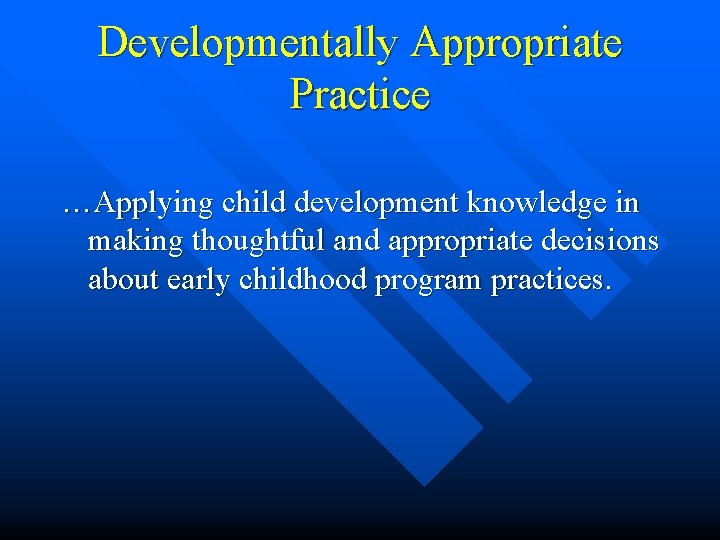 Developmentally Appropriate Practice

…Applying child development knowledge in making thoughtful and appropriate decisions about early childhood program practices.